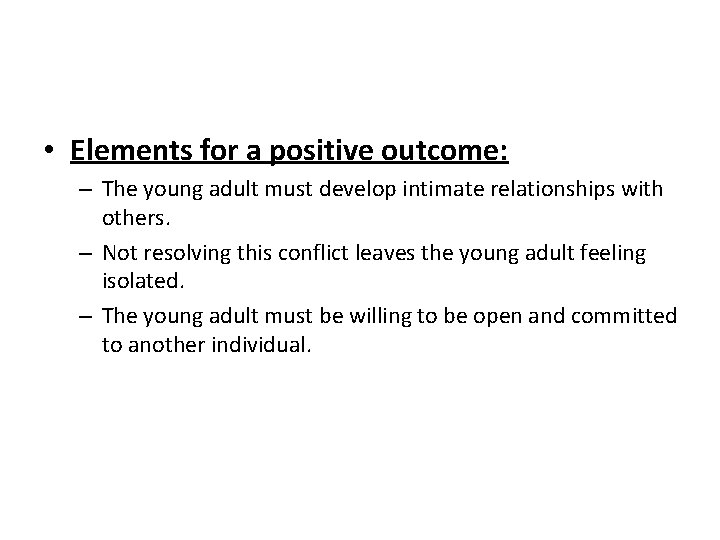 • Elements for a positive outcome:

– The young adult must develop intimate relationships with others.

– Not resolving this conflict leaves the young adult feeling isolated.

– The young adult must be willing to be open and committed to another individual.